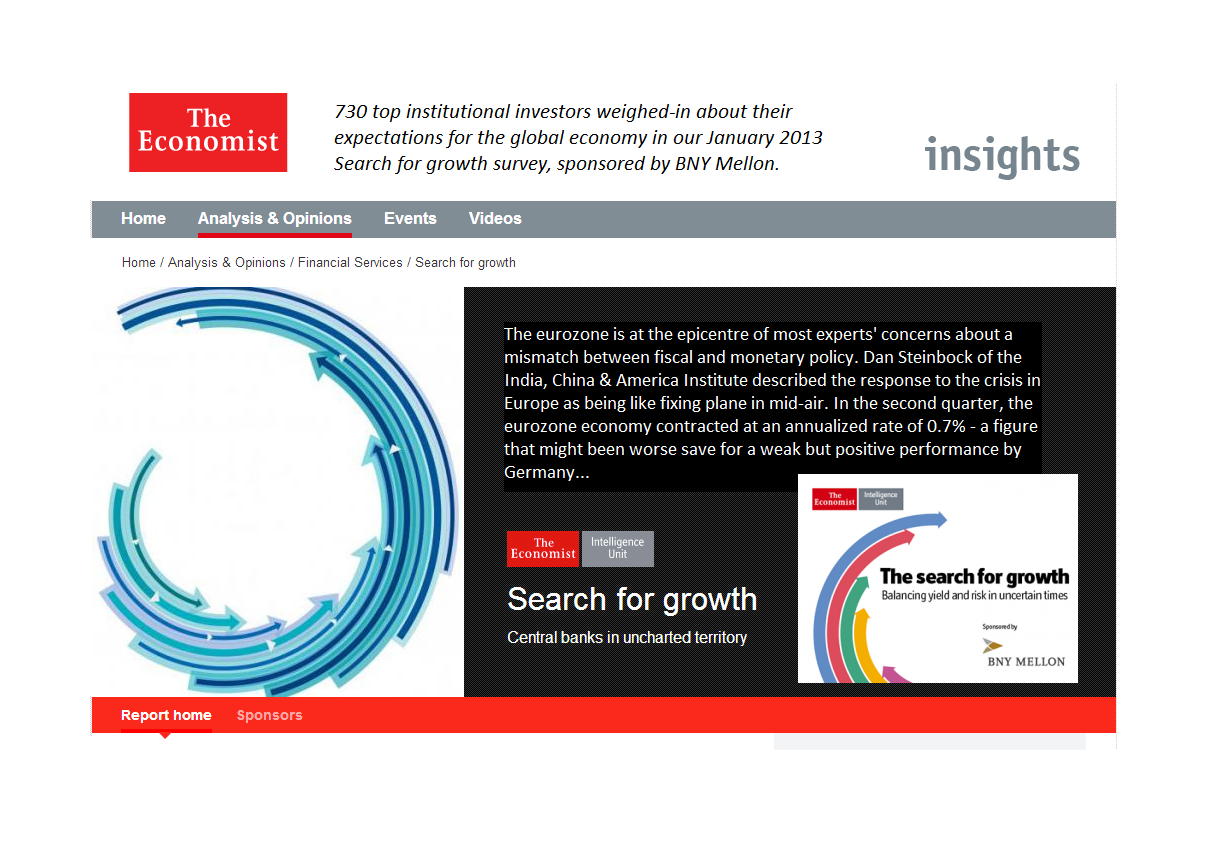 The Economist

730 top institutional investors weighed-in about their expectations for the global economy in our January 2013 Search for growth survey, sponsored by BNY Mellon.

insights

Home Analysis & Opinions Events Videos

Home / Analysis & Opinions / Financial Services / Search for growth

The eurozone is at the epicentre of most experts' concerns about a mismatch between fiscal and monetary policy. Dan Steinbock of the India, China & America Institute described the response to the crisis in Europe as being like fixing plane in mid-air. In the second quarter, the eurozone economy contracted at an annualized rate of 0.7% - a figure that might been worse save for a weak but positive performance by Germany...

The Economist Intelligence Unit

Search for growth

Central banks in uncharted territory

The Economist Intelligence Unit

The search for growth

Balancing yield and risk in uncertain times

Sponsored by

BNY MELLON

Report home Sponsors